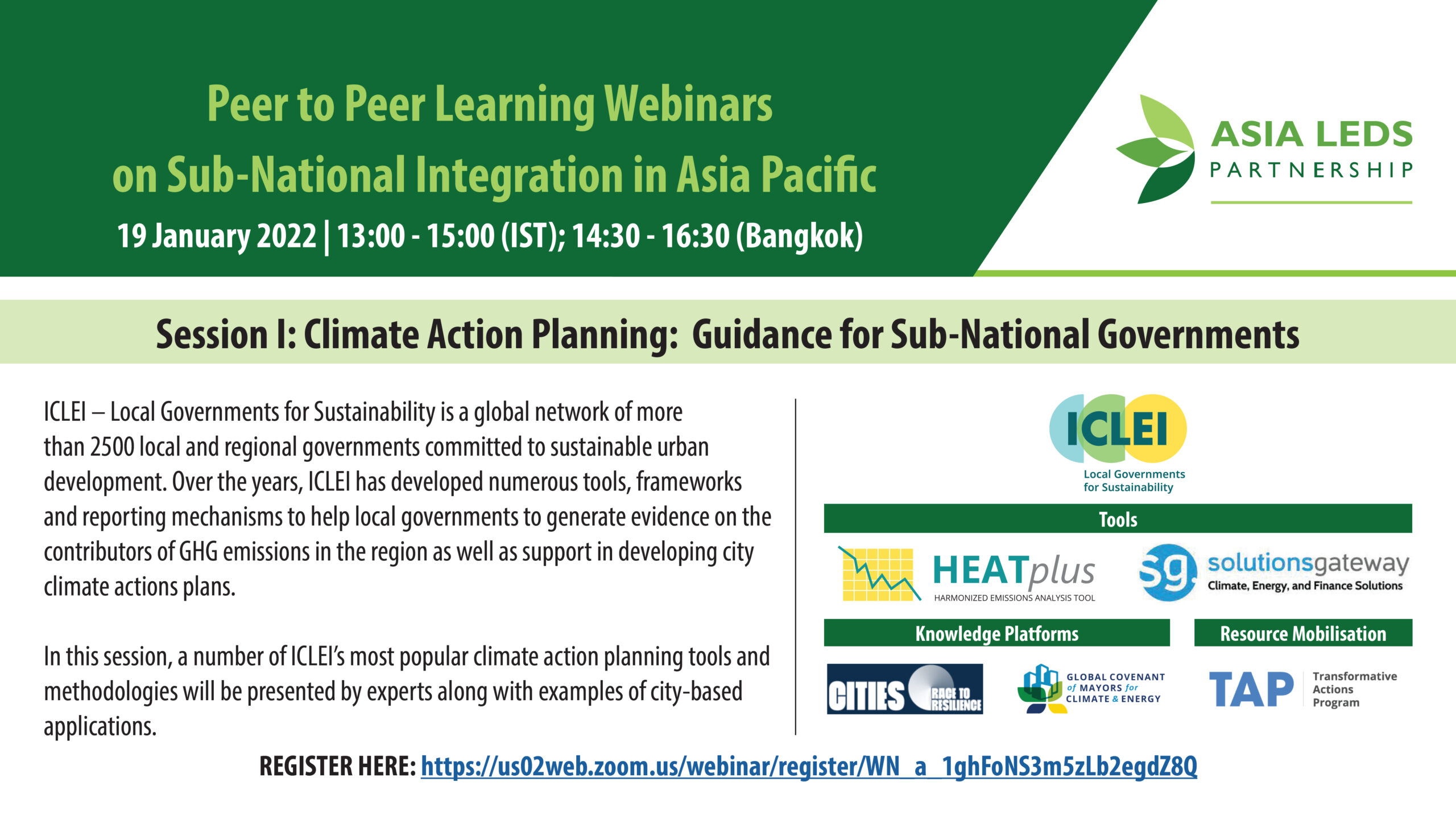 Peer to Peer Learning Webinars
on Sub-National Integration in Asia Pacific
19 January 2022 | 13:00 - 15:00 (IST); 14:30 - 16:30 (Bangkok)

ASIA LEDS
PARTNERSHIP

Session I: Climate Action Planning: Guidance for Sub-National Governments

ICLEI – Local Governments for Sustainability is a global network of more than 2500 local and regional governments committed to sustainable urban development. Over the years, ICLEI has developed numerous tools, frameworks and reporting mechanisms to help local governments to generate evidence on the contributors of GHG emissions in the region as well as support in developing city climate actions plans.

In this session, a number of ICLEI's most popular climate action planning tools and methodologies will be presented by experts along with examples of city-based applications.

ICLEI
Local Governments
for Sustainability

Tools

HEATplus
HARMONIZED EMISSIONS ANALYSIS TOOL

sg solutionsgateway
Climate, Energy, and Finance Solutions

Knowledge Platforms

CITIES RACE TO RESILIENCE

GLOBAL COVENANT of MAYORS for CLIMATE & ENERGY

Resource Mobilisation

TAP Transformative Actions Program

REGISTER HERE: https://us02web.zoom.us/webinar/register/WN_a_1ghFoNS3m5zLb2egdZ8Q